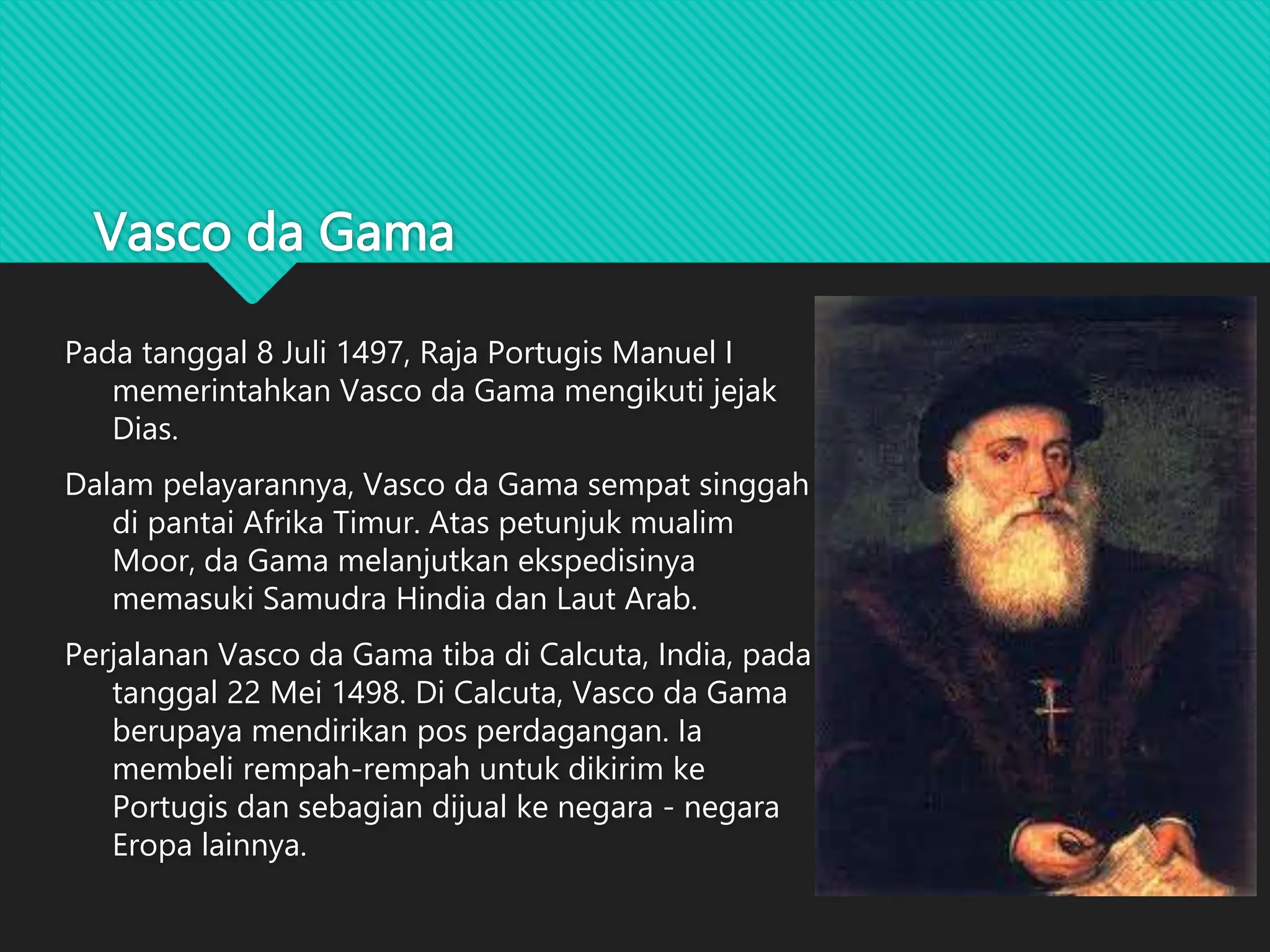 Vasco da Gama

Pada tanggal 8 Juli 1497, Raja Portugis Manuel I memerintahkan Vasco da Gama mengikuti jejak Dias.

Dalam pelayarannya, Vasco da Gama sempat singgah di pantai Afrika Timur. Atas petunjuk mualim Moor, da Gama melanjutkan ekspedisinya memasuki Samudra Hindia dan Laut Arab.

Perjalanan Vasco da Gama tiba di Calcuta, India, pada tanggal 22 Mei 1498. Di Calcuta, Vasco da Gama berupaya mendirikan pos perdagangan. Ia membeli rempah-rempah untuk dikirim ke Portugis dan sebagian dijual ke negara - negara Eropa lainnya.